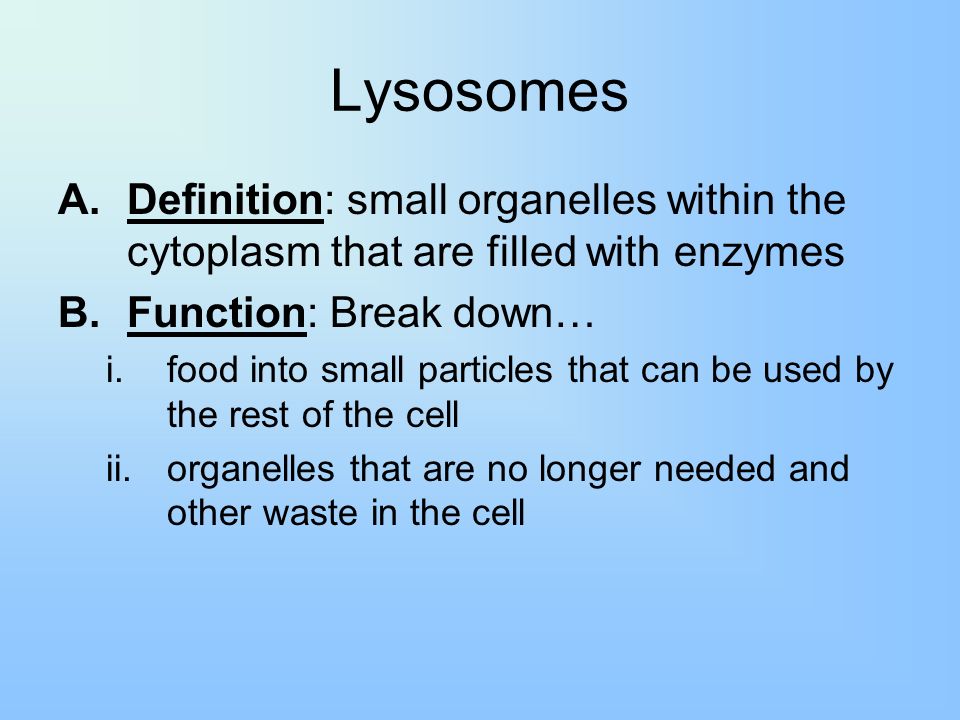 Lysosomes

A. Definition: small organelles within the cytoplasm that are filled with enzymes

B. Function: Break down…

i. food into small particles that can be used by the rest of the cell

ii. organelles that are no longer needed and other waste in the cell